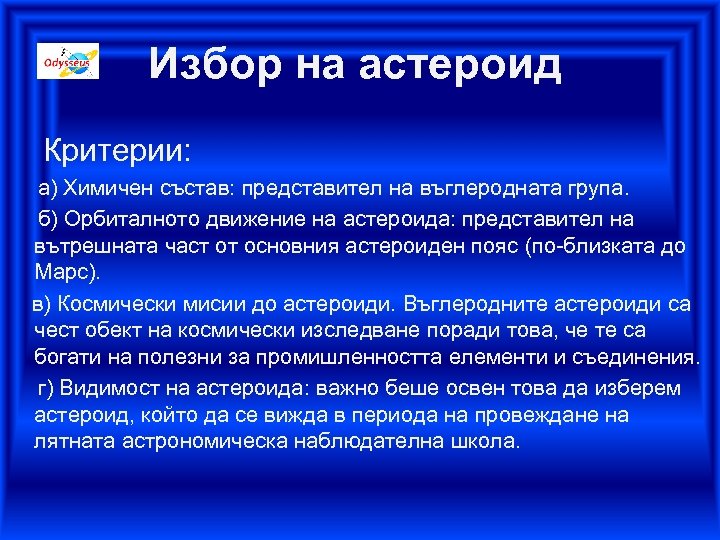 Odysseus

Избор на астероид

Критерии:

а) Химичен състав: представител на въглеродната група.

б) Орбиталното движение на астероида: представител на вътрешната част от основния астероиден пояс (по-близката до Марс).

в) Космически мисии до астероиди. Въглеродните астероиди са чест обект на космически изследване поради това, че те са богати на полезни за промишлеността елементи и съединения.

г) Видимост на астероида: важно беше освен това да изберем астероид, който да се вижда в периода на провеждане на лятната астрономическа наблюдателна школа.